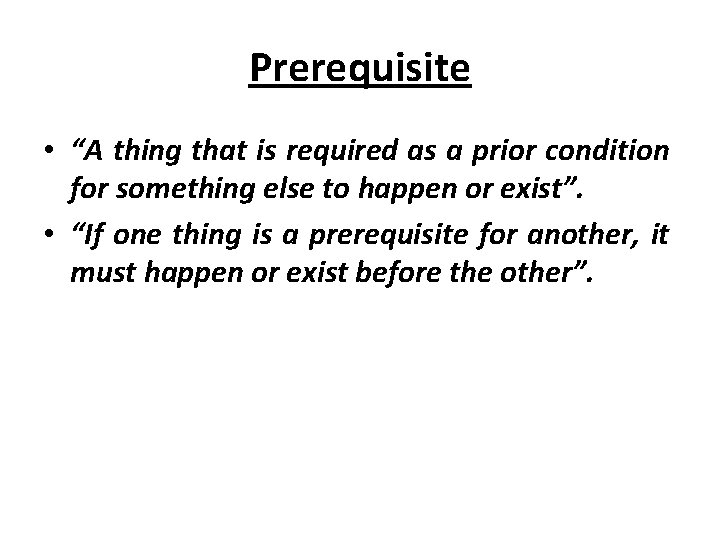 Prerequisite

• “A thing that is required as a prior condition for something else to happen or exist”.

• “If one thing is a prerequisite for another, it must happen or exist before the other”.